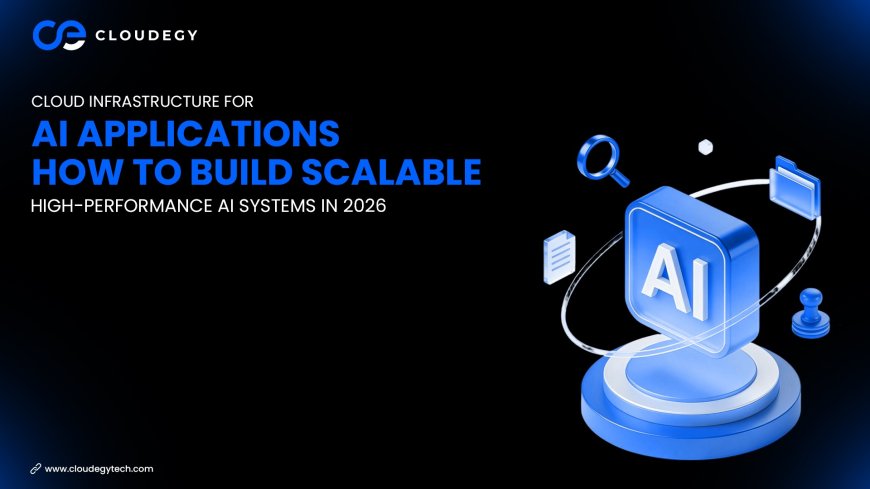 CLOUDEGY

CLOUD INFRASTRUCTURE FOR
AI APPLICATIONS
HOW TO BUILD SCALABLE
HIGH-PERFORMANCE AI SYSTEMS IN 2026

AI

www.cloudegytech.com